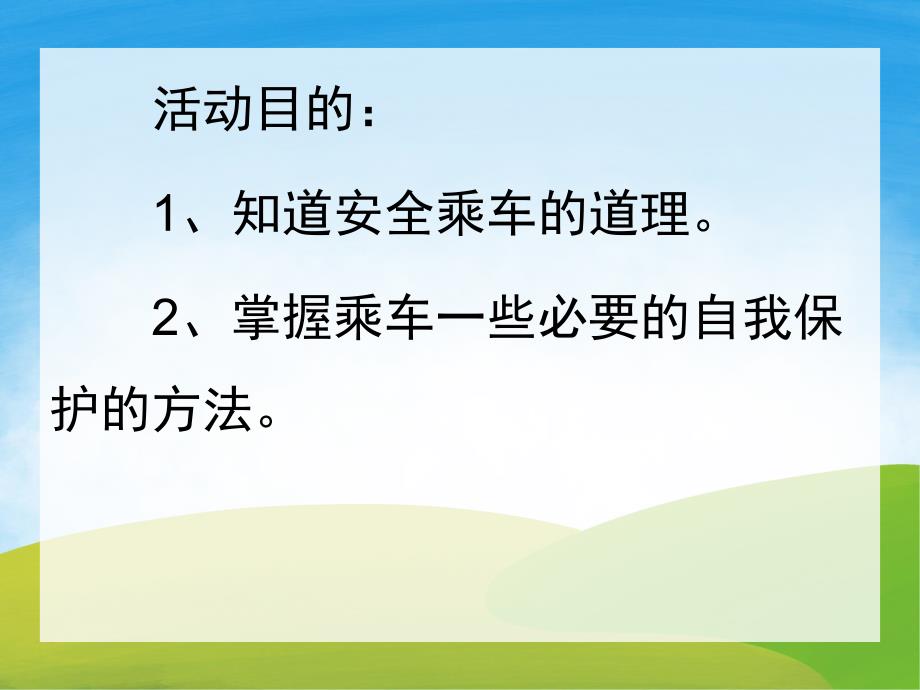 活动目的：

1、知道安全乘车的道理。

2、掌握乘车一些必要的自我保护的方法。